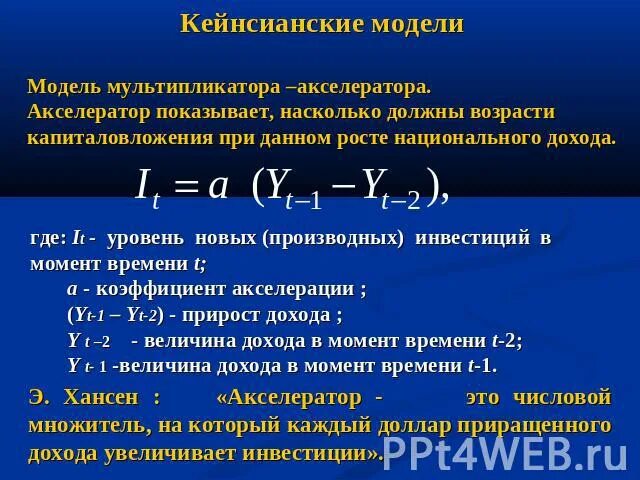 Кейнсианские модели

Модель мультипликатора –акселератора.
Акселератор показывает, насколько должны возрасти капиталовложения при данном росте национального дохода.

$I_t = a\ (Y_{t-1} - Y_{t-2}),$

где: $I_t$ - уровень новых (производных) инвестиций в момент времени $t$;
$a$ - коэффициент акселерации ;
($Y_{t-1} – Y_{t-2}$) - прирост дохода ;
$Y_{t-2}$ - величина дохода в момент времени $t$-2;
$Y_{t-1}$ -величина дохода в момент времени $t$-1.

Э. Хансен : «Акселератор - это числовой множитель, на который каждый доллар приращенного дохода увеличивает инвестиции».

PPt4WEB.ru